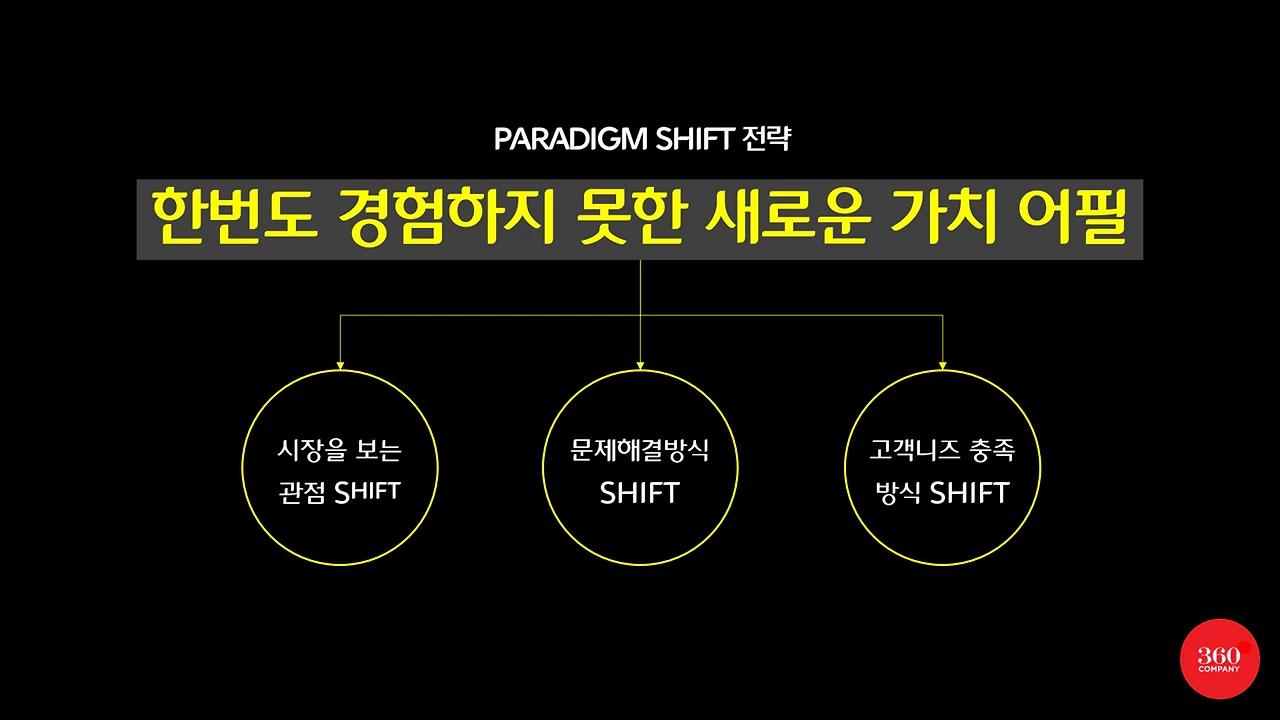 PARADIGM SHIFT 전략

한번도 경험하지 못한 새로운 가치 어필

시장을 보는 관점 SHIFT

문제해결방식 SHIFT

고객니즈 충족 방식 SHIFT

360 COMPANY